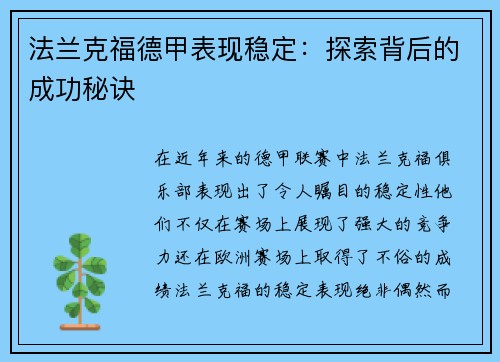 法兰克福德甲表现稳定：探索背后的成功秘诀

在近年来的德甲联赛中法兰克福俱乐部表现出了令人瞩目的稳定性他们不仅在赛场上展现了强大的竞争力还在欧洲赛场上取得了不俗的成绩法兰克福的稳定表现绝非偶然而